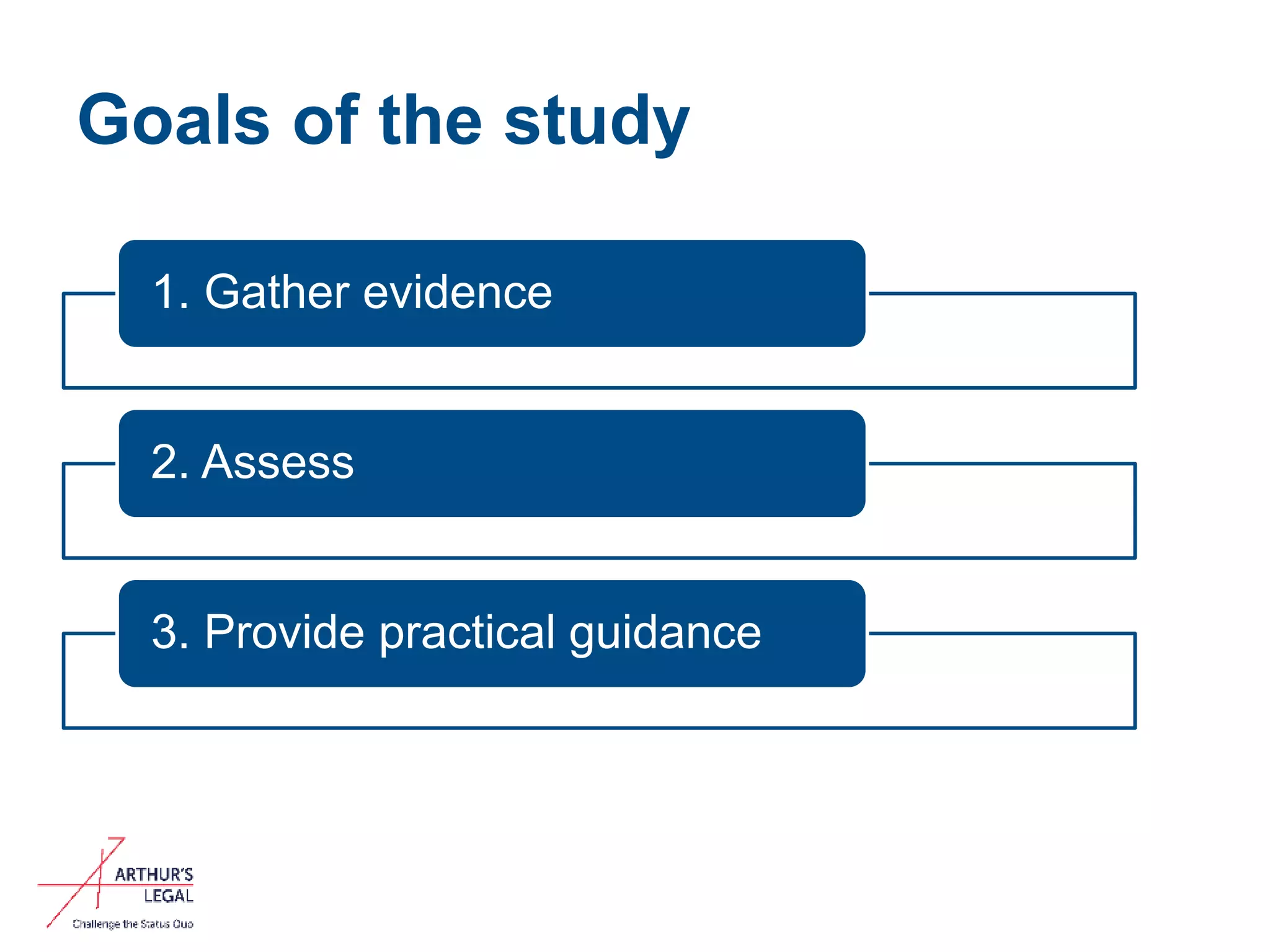 Goals of the study

1. Gather evidence

2. Assess

3. Provide practical guidance

ARTHUR'S
LEGAL
Challenge the Status Quo